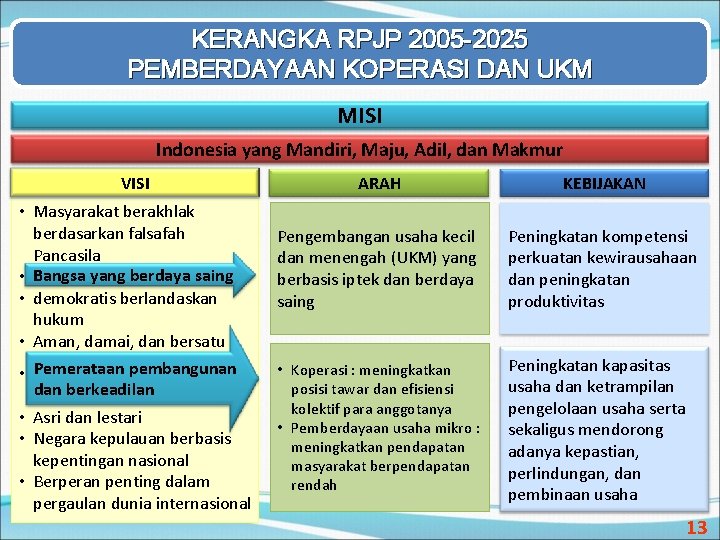 KERANGKA RPJP 2005-2025
PEMBERDAYAAN KOPERASI DAN UKM

MISI

Indonesia yang Mandiri, Maju, Adil, dan Makmur

VISI

• Masyarakat berakhlak berdasarkan falsafah Pancasila
• Bangsa yang berdaya saing
• demokratis berlandaskan hukum
• Aman, damai, dan bersatu
• Pemerataan pembangunan dan berkeadilan
• Asri dan lestari
• Negara kepulauan berbasis kepentingan nasional
• Berperan penting dalam pergaulan dunia internasional

ARAH

Pengembangan usaha kecil dan menengah (UKM) yang berbasis iptek dan berdaya saing

• Koperasi : meningkatkan posisi tawar dan efisiensi kolektif para anggotanya
• Pemberdayaan usaha mikro : meningkatkan pendapatan masyarakat berpendapatan rendah

KEBIJAKAN

Peningkatan kompetensi perkuatan kewirausahaan dan peningkatan produktivitas

Peningkatan kapasitas usaha dan ketrampilan pengelolaan usaha serta sekaligus mendorong adanya kepastian, perlindungan, dan pembinaan usaha

13